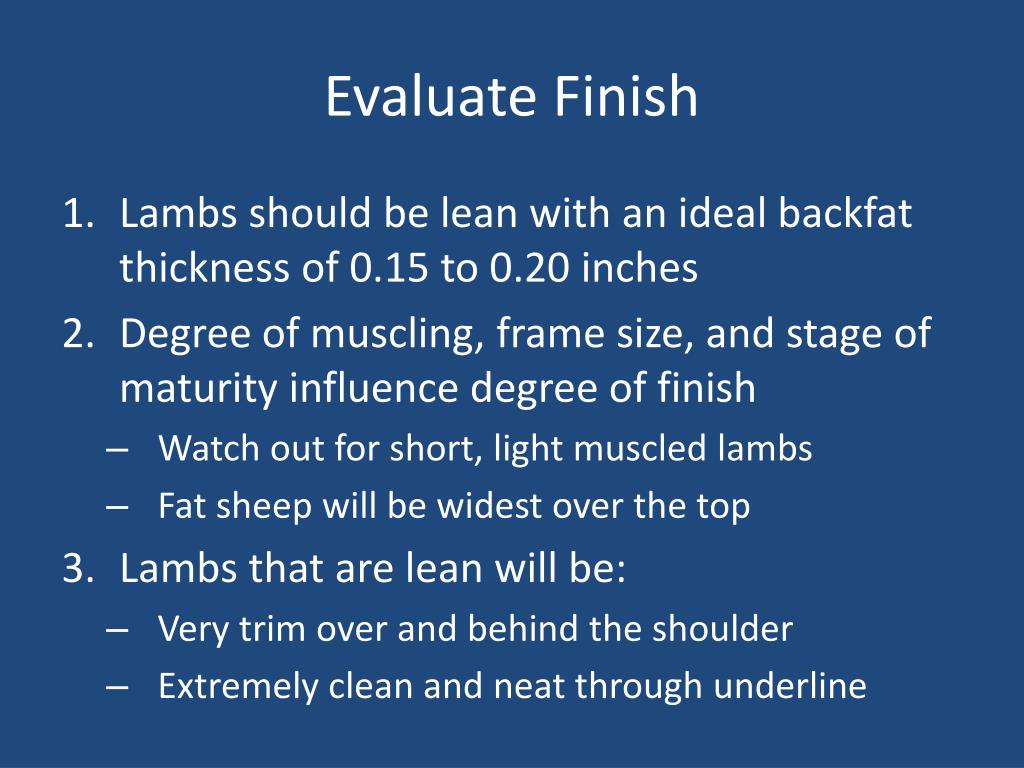 Evaluate Finish

1. Lambs should be lean with an ideal backfat thickness of 0.15 to 0.20 inches
2. Degree of muscling, frame size, and stage of maturity influence degree of finish
– Watch out for short, light muscled lambs
– Fat sheep will be widest over the top
3. Lambs that are lean will be:
– Very trim over and behind the shoulder
– Extremely clean and neat through underline